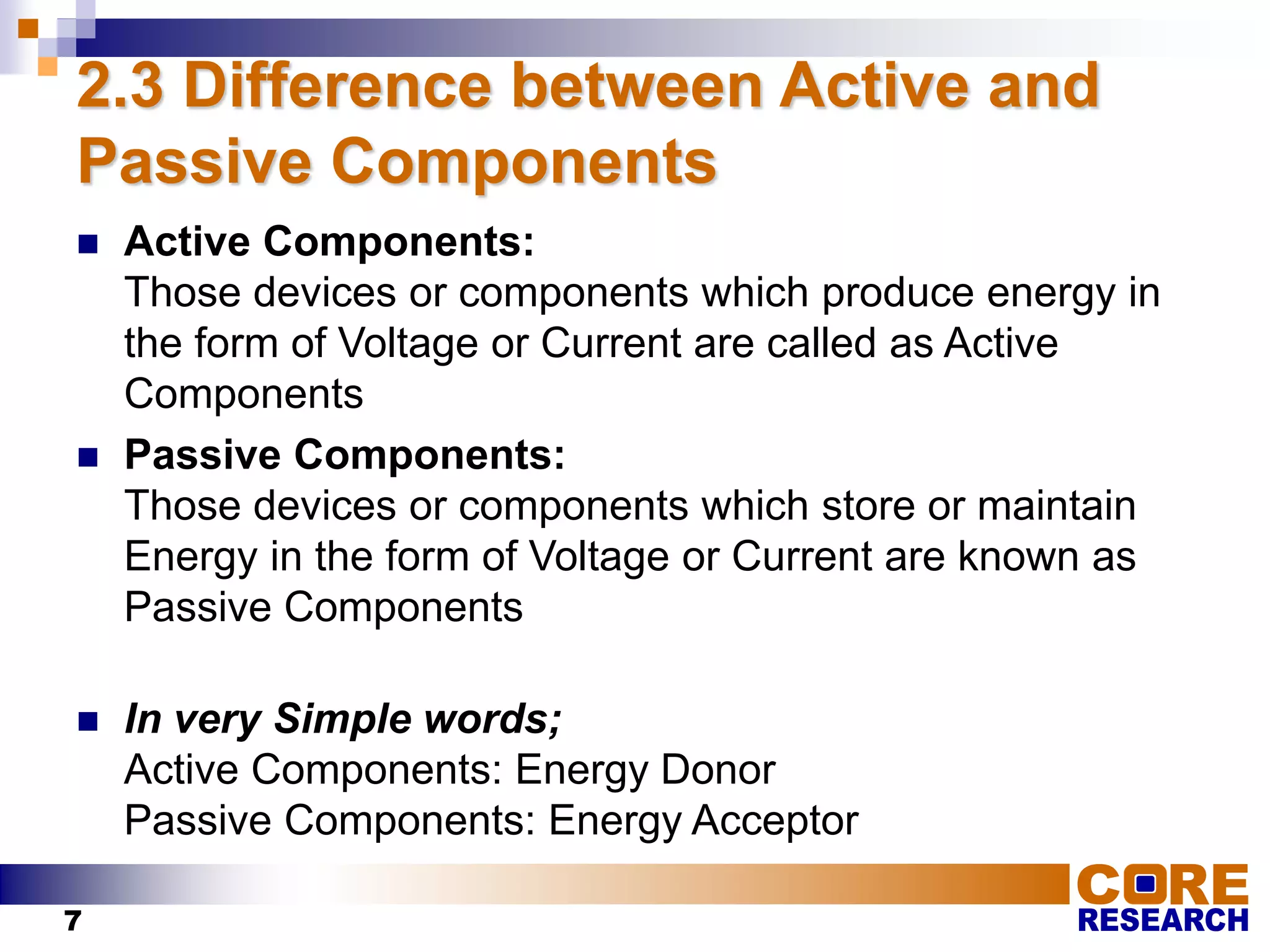 2.3 Difference between Active and Passive Components

Active Components:
Those devices or components which produce energy in the form of Voltage or Current are called as Active Components

Passive Components:
Those devices or components which store or maintain Energy in the form of Voltage or Current are known as Passive Components

In very Simple words;
Active Components: Energy Donor
Passive Components: Energy Acceptor

7

CORE RESEARCH